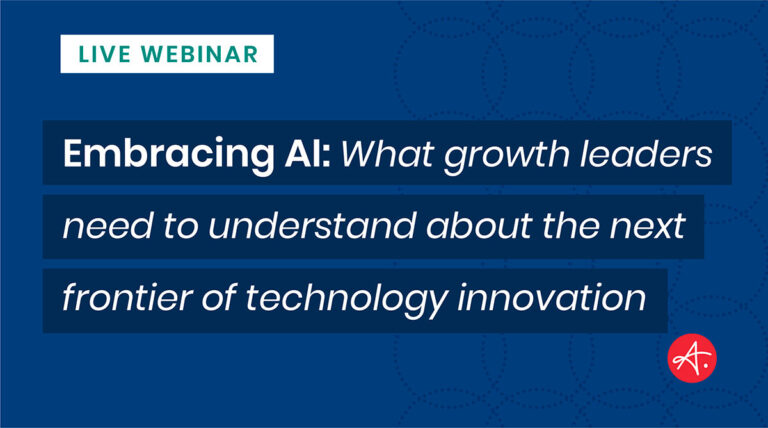 LIVE WEBINAR

Embracing AI: What growth leaders need to understand about the next frontier of technology innovation

A.